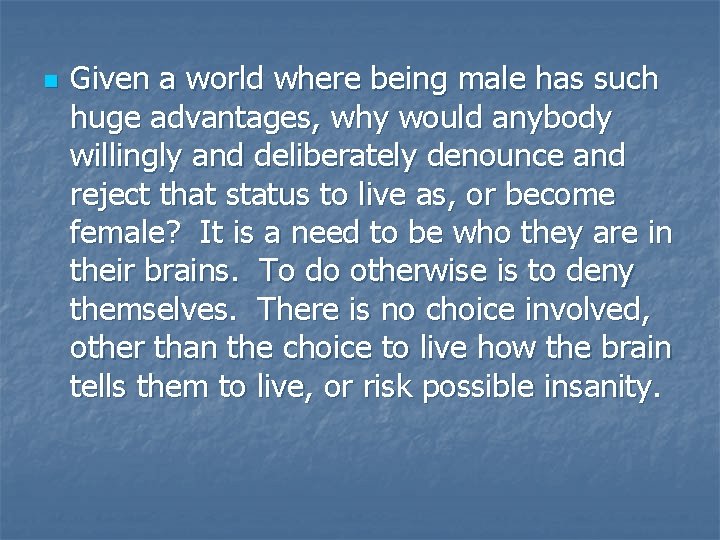 Given a world where being male has such huge advantages, why would anybody willingly and deliberately denounce and reject that status to live as, or become female?  It is a need to be who they are in their brains.  To do otherwise is to deny themselves.  There is no choice involved, other than the choice to live how the brain tells them to live, or risk possible insanity.